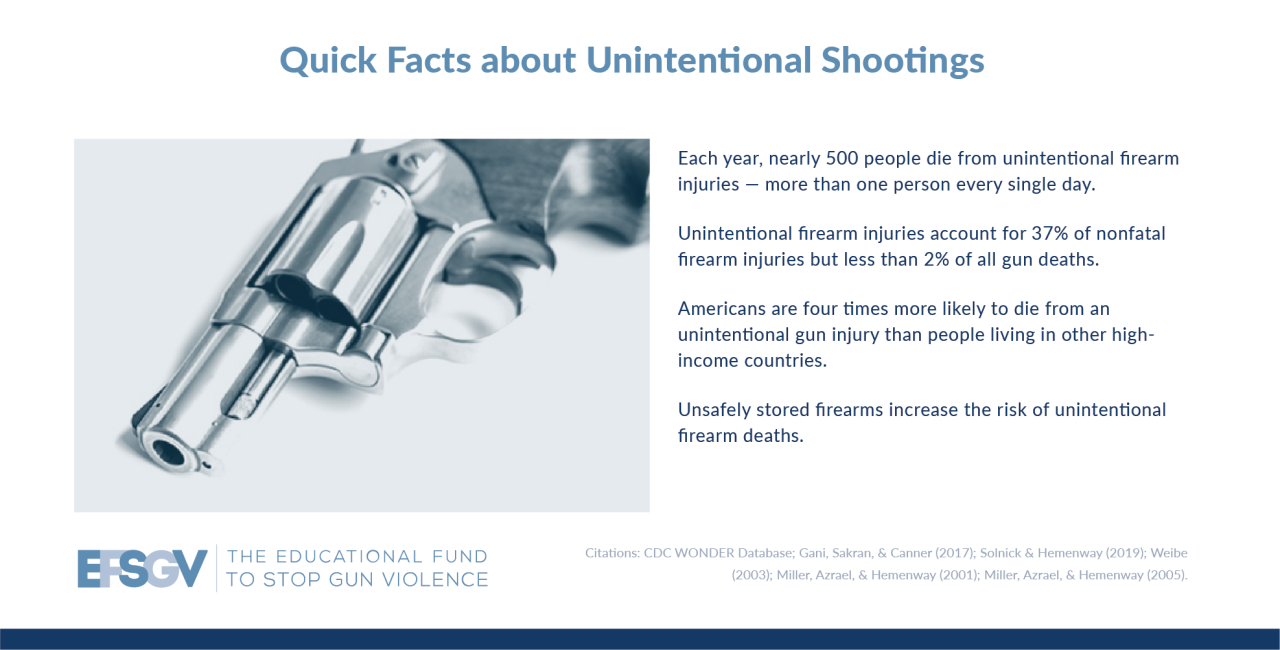 Quick Facts about Unintentional Shootings

Each year, nearly 500 people die from unintentional firearm injuries — more than one person every single day.

Unintentional firearm injuries account for 37% of nonfatal firearm injuries but less than 2% of all gun deaths.

Americans are four times more likely to die from an unintentional gun injury than people living in other high-income countries.

Unsafely stored firearms increase the risk of unintentional firearm deaths.

EFSGV THE EDUCATIONAL FUND TO STOP GUN VIOLENCE

Citations: CDC WONDER Database; Gani, Sakran, & Canner (2017); Solnick & Hemenway (2019); Weibe (2003); Miller, Azrael, & Hemenway (2001); Miller, Azrael, & Hemenway (2005).